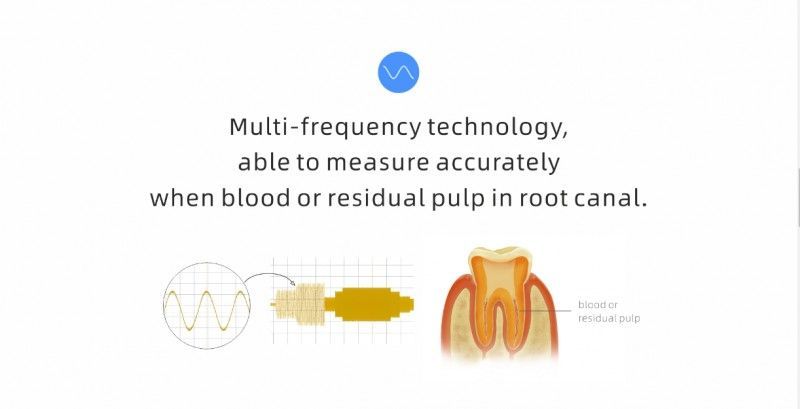 Multi-frequency technology,
able to measure accurately
when blood or residual pulp in root canal.

blood or
residual pulp